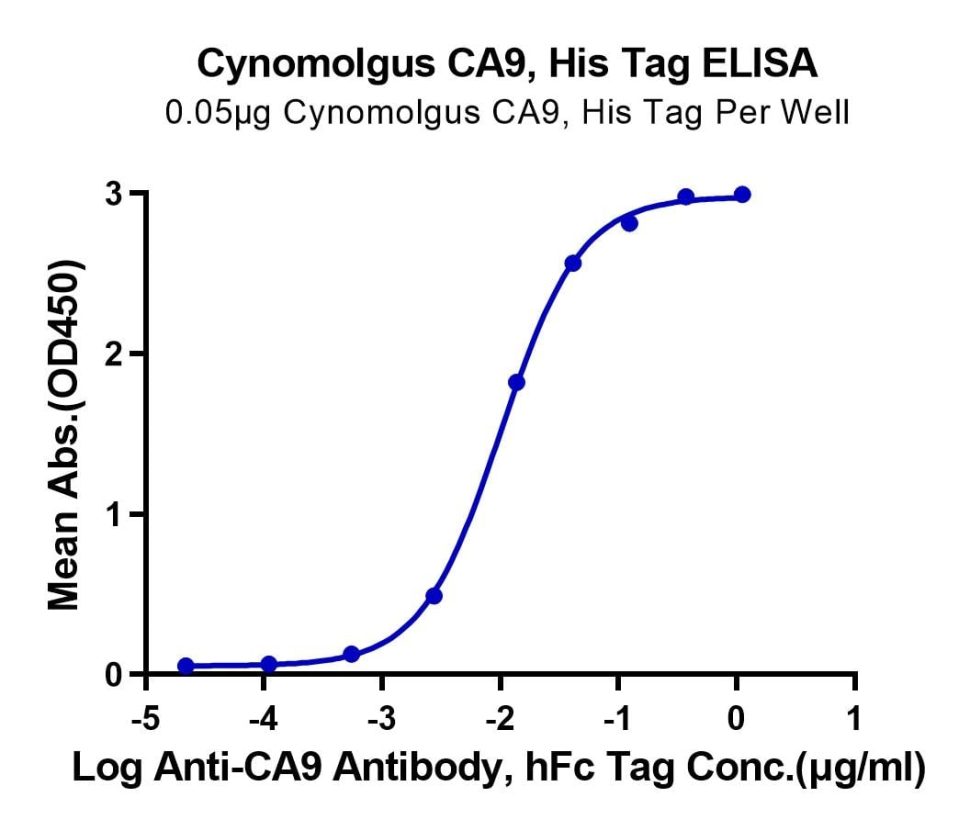 Cynomolgus CA9, His Tag ELISA
0.05μg Cynomolgus CA9, His Tag Per Well

Mean Abs.(OD450)

3
2
1
0

-5
-4
-3
-2
-1
0
1

Log Anti-CA9 Antibody, hFc Tag Conc.(μg/ml)